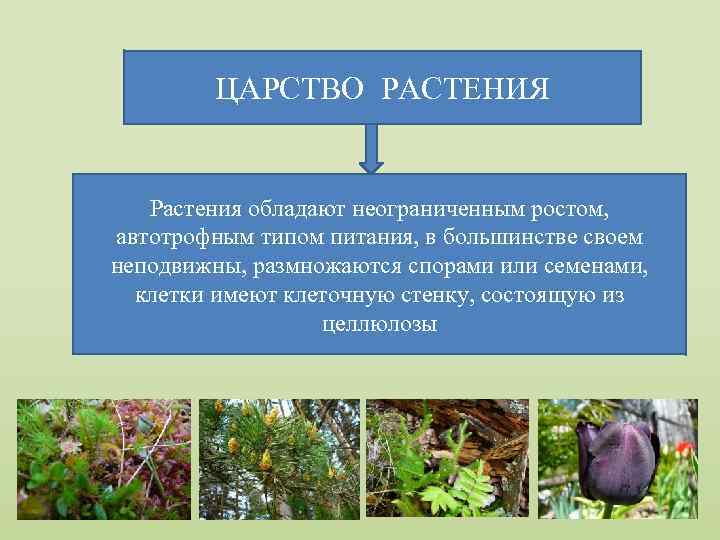 ЦАРСТВО РАСТЕНИЯ

Растения обладают неограниченным ростом, автотрофным типом питания, в большинстве своем неподвижны, размножаются спорами или семенами, клетки имеют клеточную стенку, состоящую из целлюлозы